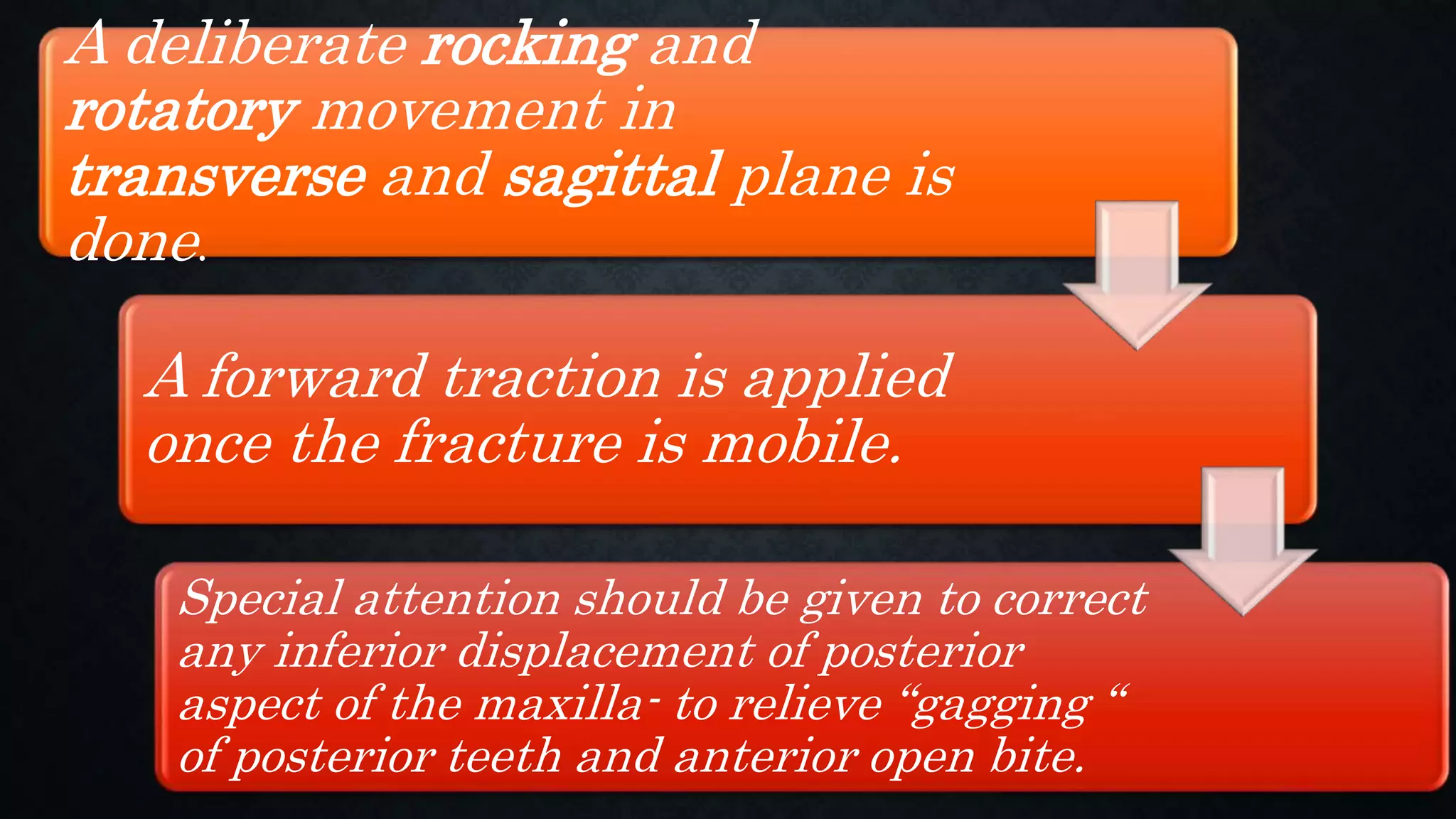 A deliberate rocking and rotatory movement in transverse and sagittal plane is done.

A forward traction is applied once the fracture is mobile.

Special attention should be given to correct any inferior displacement of posterior aspect of the maxilla- to relieve “gagging “ of posterior teeth and anterior open bite.